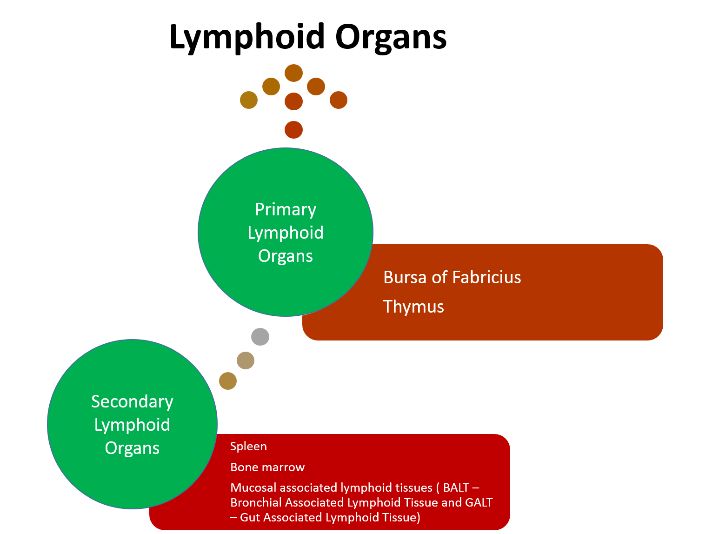 Lymphoid Organs

Primary Lymphoid Organs

Bursa of Fabricius

Thymus

Secondary Lymphoid Organs

Spleen

Bone marrow

Mucosal associated lymphoid tissues ( BALT – Bronchial Associated Lymphoid Tissue and GALT – Gut Associated Lymphoid Tissue)